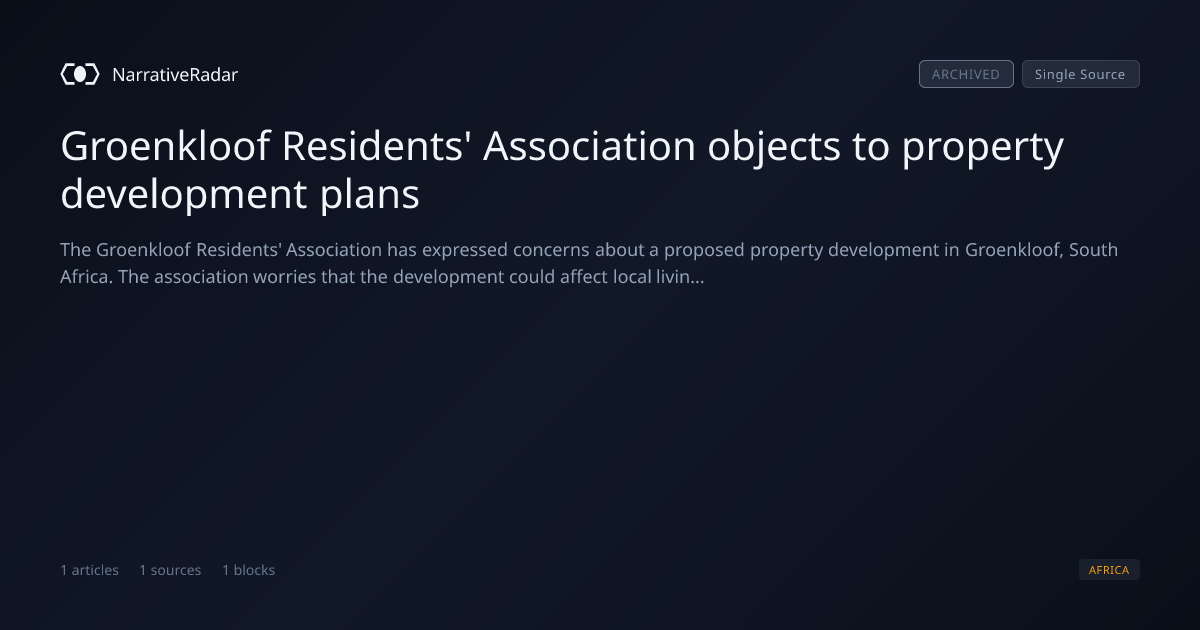 NarrativeRadar

ARCHIVED Single Source

Groenkloof Residents' Association objects to property development plans

The Groenkloof Residents' Association has expressed concerns about a proposed property development in Groenkloof, South Africa. The association worries that the development could affect local livin...

1 articles 1 sources 1 blocks

AFRICA